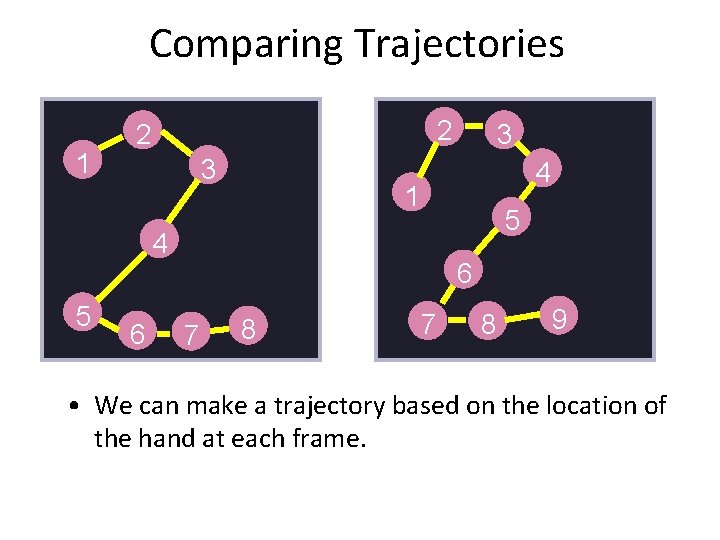 Comparing Trajectories

1 2 3 4 5 6 7 8

1 2 3 4 5 6 7 8 9

• We can make a trajectory based on the location of the hand at each frame.